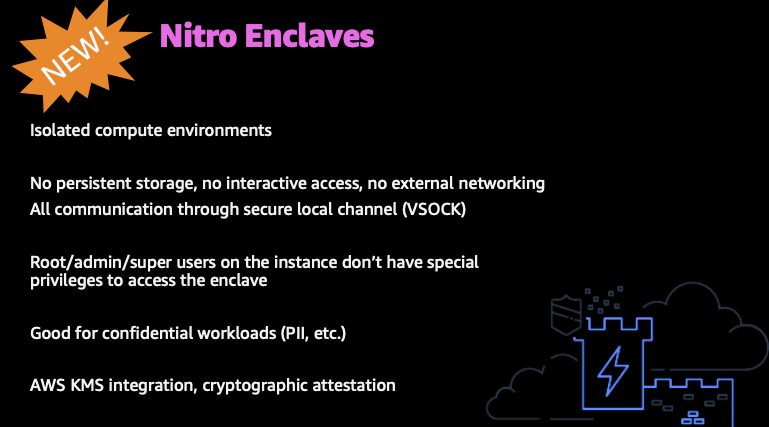 NEW!

Nitro Enclaves

Isolated compute environments

No persistent storage, no interactive access, no external networking
All communication through secure local channel (VSOCK)

Root/admin/super users on the instance don't have special privileges to access the enclave

Good for confidential workloads (PII, etc.)

AWS KMS integration, cryptographic attestation